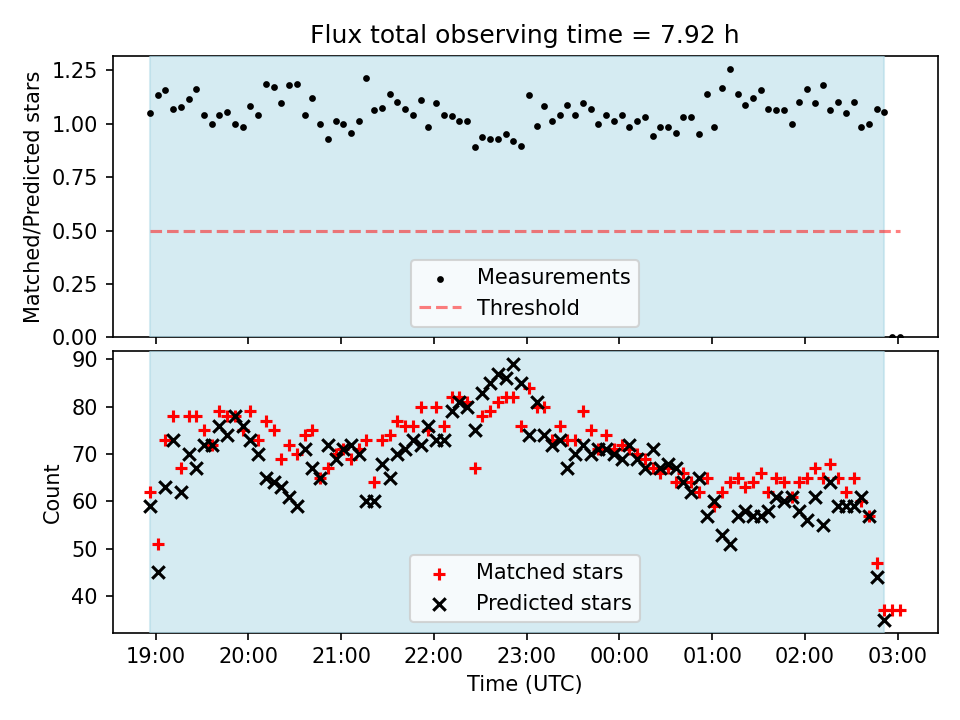 Flux total observing time = 7.92 h

Matched/Predicted stars

1.25
1.00
0.75
0.50
0.25
0.00

Measurements
Threshold

Count

90
80
70
60
50
40

Matched stars
Predicted stars

19:00
20:00
21:00
22:00
23:00
00:00
01:00
02:00
03:00

Time (UTC)